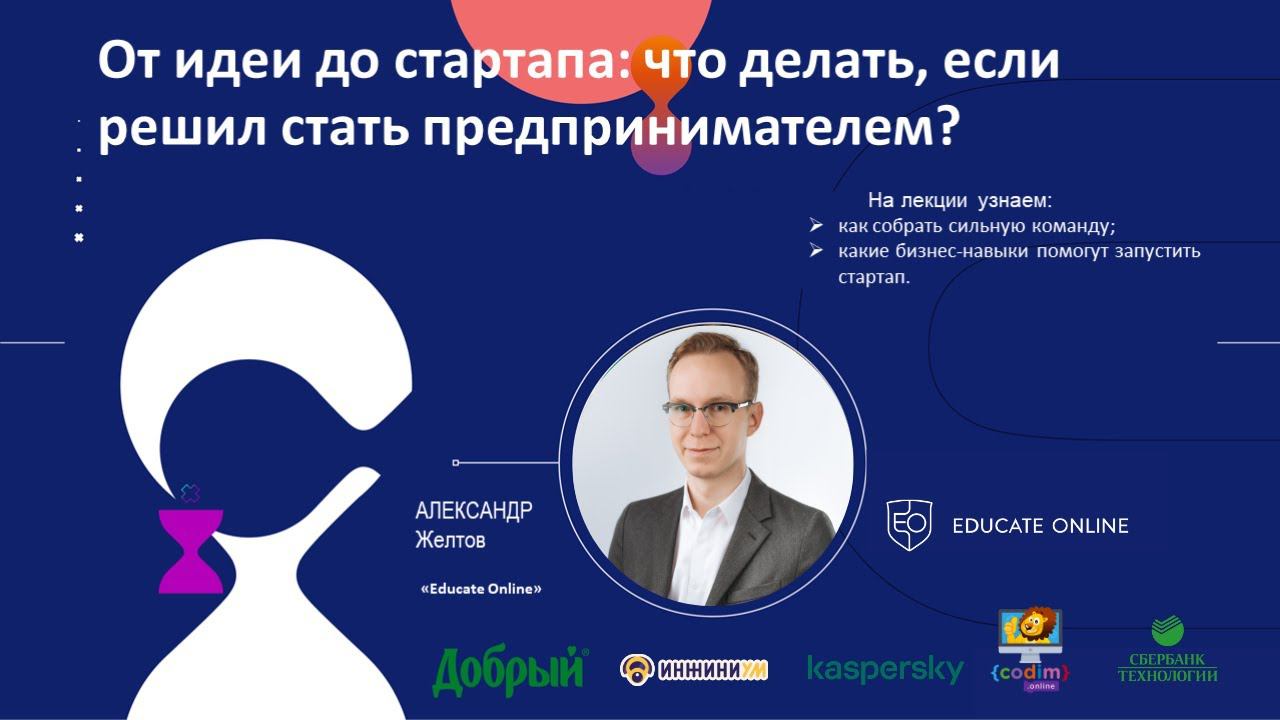 От идеи до стартапа: что делать, если решил стать предпринимателем?

На лекции узнаем:
➢ как собрать сильную команду;
➢ какие бизнес-навыки помогут запустить стартап.

АЛЕКСАНДР
Желтов

«Educate Online»

EO EDUCATE ONLINE

Добрый ИННИНИУМ kaspersky {codim} .online СБЕРБАНК ТЕХНОЛОГИИ